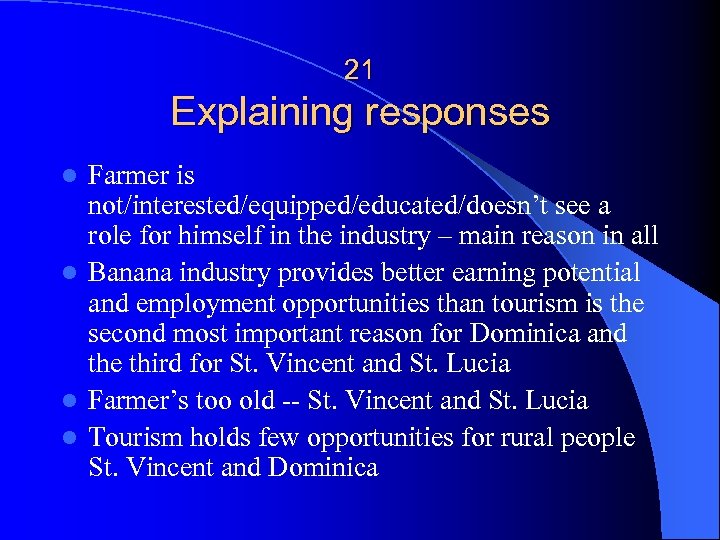 21
Explaining responses

- Farmer is not/interested/equipped/educated/doesn’t see a role for himself in the industry – main reason in all
- Banana industry provides better earning potential and employment opportunities than tourism is the second most important reason for Dominica and the third for St. Vincent and St. Lucia
- Farmer’s too old -- St. Vincent and St. Lucia
- Tourism holds few opportunities for rural people St. Vincent and Dominica